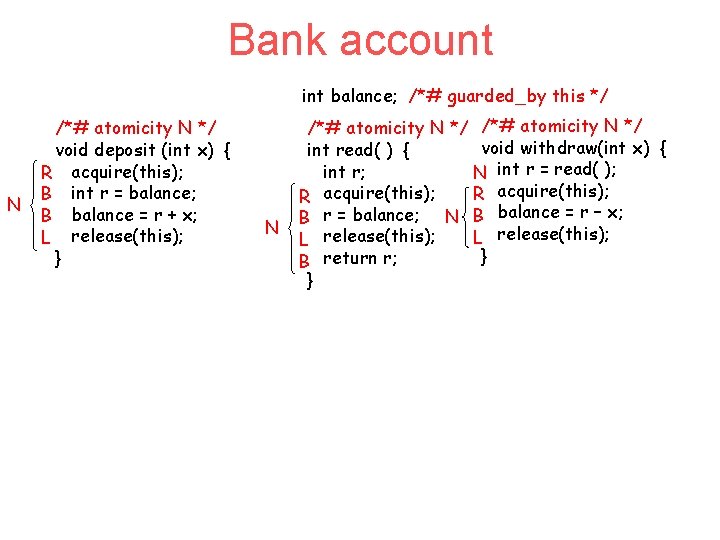 Bank account

int balance; /*# guarded_by this */

/*# atomicity N */
void deposit (int x) {
N R acquire(this);
B int r = balance;
B balance = r + x;
L release(this);
}

/*# atomicity N */
int read( ) {
int r;
N R acquire(this);
B r = balance;
L release(this);
B return r;
}

/*# atomicity N */
void withdraw(int x) {
N int r = read( );
N R acquire(this);
B balance = r – x;
L release(this);
}